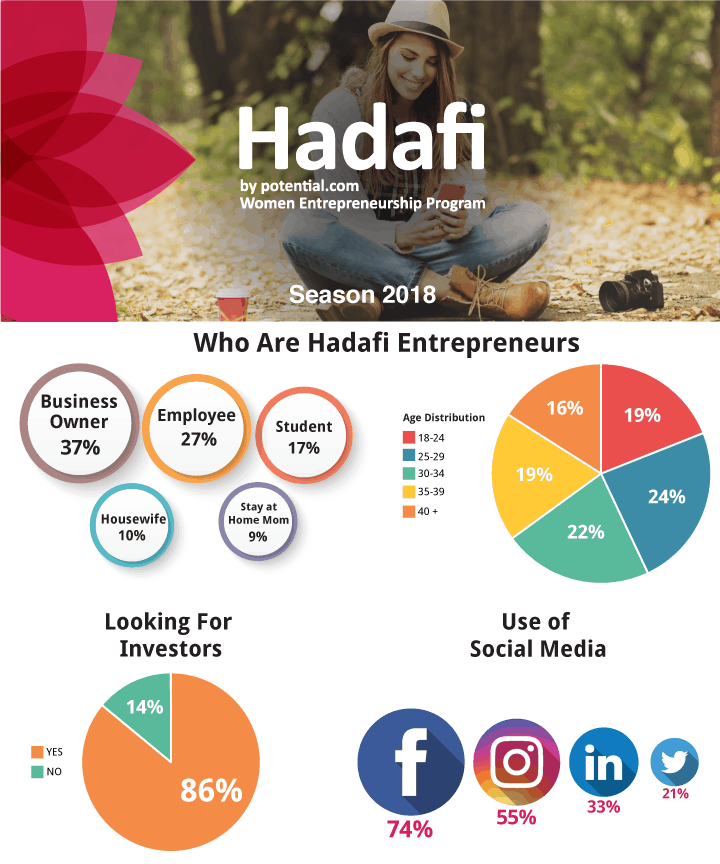 Hadafi
by potential.com
Women Entrepreneurship Program

Season 2018

Who Are Hadafi Entrepreneurs

Business Owner 37%

Employee 27%

Student 17%

Housewife 10%

Stay at Home Mom 9%

Age Distribution
18-24
25-29
30-34
35-39
40 +

19%
24%
22%
19%
16%

Looking For Investors

YES
NO

14%
86%

Use of Social Media

f
74%

55%

in
33%

21%